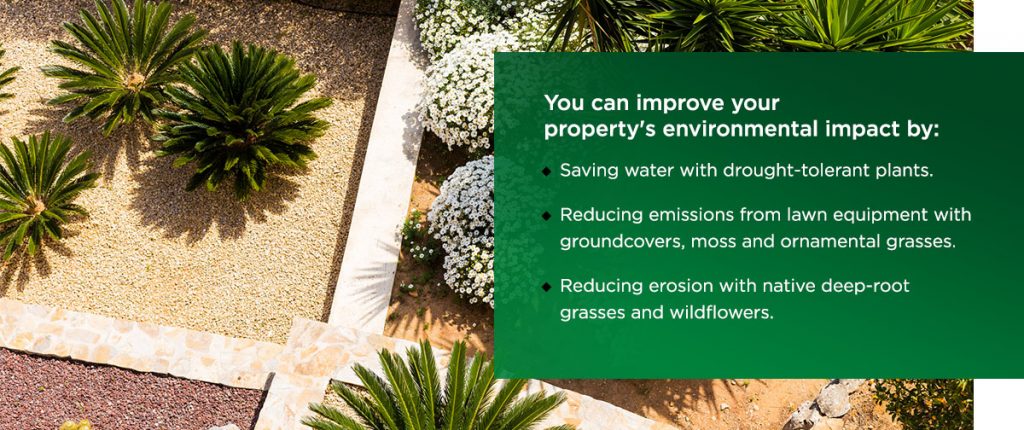 You can improve your property's environmental impact by:

◆ Saving water with drought-tolerant plants.

◆ Reducing emissions from lawn equipment with groundcovers, moss and ornamental grasses.

◆ Reducing erosion with native deep-root grasses and wildflowers.